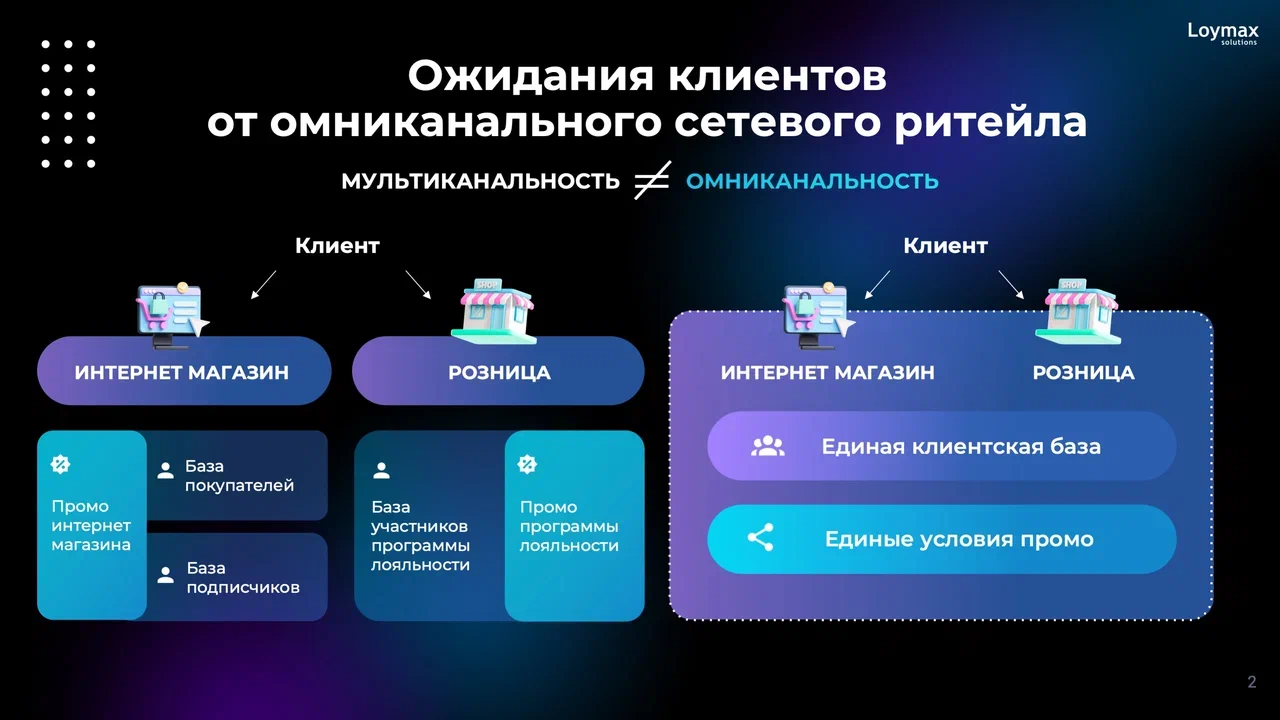 Loymax solutions

Ожидания клиентов от омниканального сетевого ритейла

МУЛЬТИКАНАЛЬНОСТЬ $\neq$ ОМНИКАНАЛЬНОСТЬ

Клиент

SHOP

ИНТЕРНЕТ МАГАЗИН

РОЗНИЦА

Промо интернет магазина

База покупателей

База подписчиков

База участников программы лояльности

Промо программы лояльности

Клиент

SHOP

ИНТЕРНЕТ МАГАЗИН

РОЗНИЦА

Единая клиентская база

Единые условия промо

2